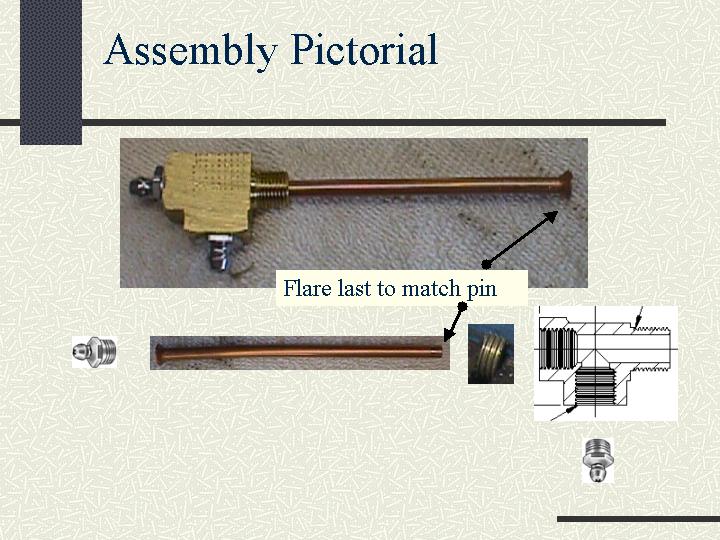 Assembly Pictorial

Flare last to match pin